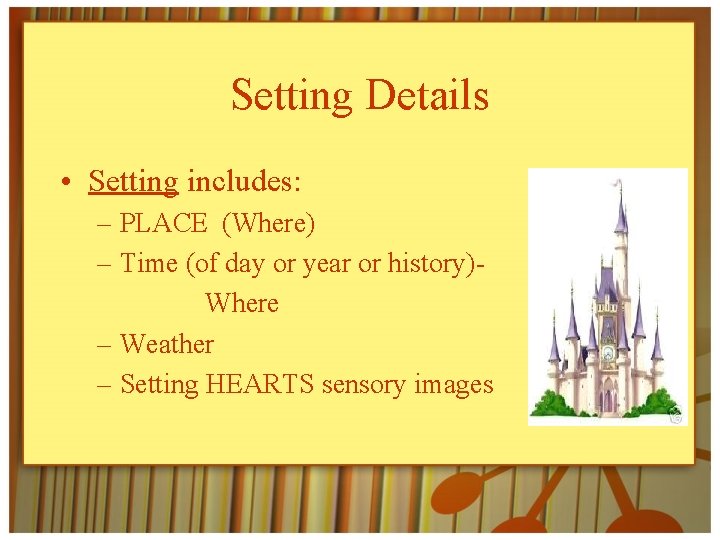 Setting Details

• Setting includes:
– PLACE (Where)
– Time (of day or year or history)- Where
– Weather
– Setting HEARTS sensory images